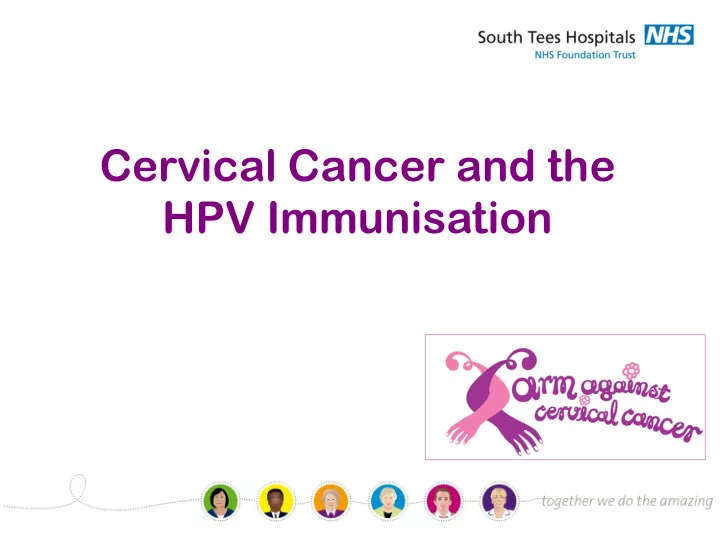 South Tees Hospitals NHS
NHS Foundation Trust

Cervical Cancer and the HPV Immunisation

arm against cervical cancer

together we do the amazing